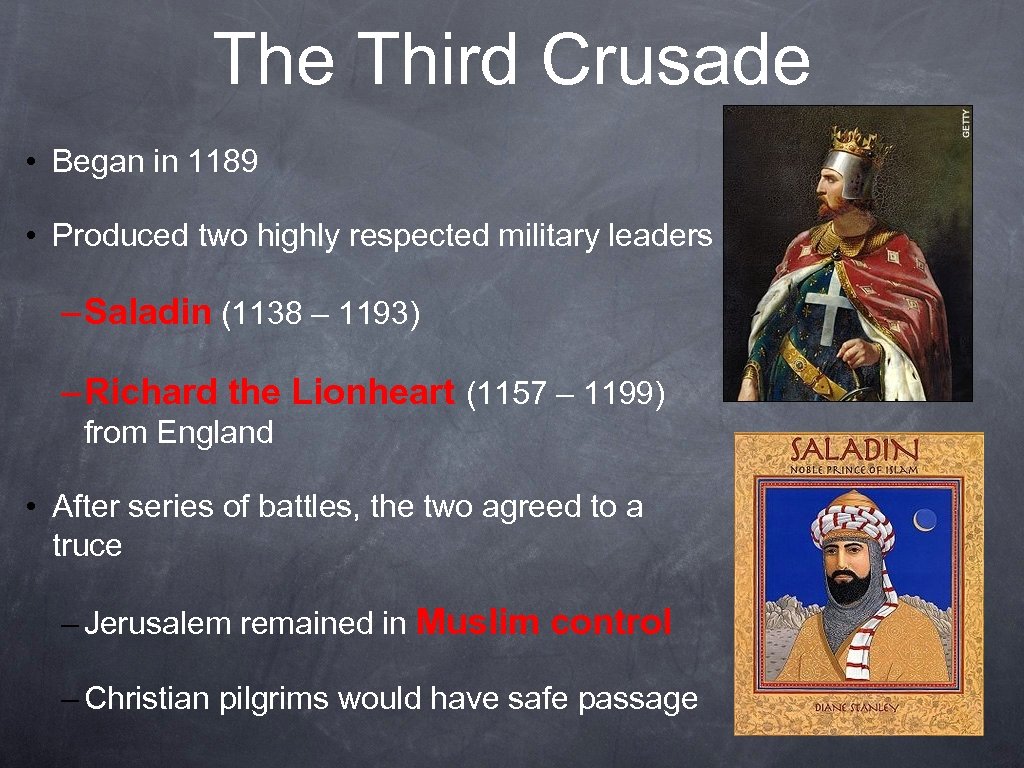 The Third Crusade

• Began in 1189

• Produced two highly respected military leaders

– Saladin (1138 – 1193)

– Richard the Lionheart (1157 – 1199) from England

• After series of battles, the two agreed to a truce

– Jerusalem remained in Muslim control

– Christian pilgrims would have safe passage

GETTY

SALADIN
NOBLE PRINCE OF ISLAM

DIANE STANLEY